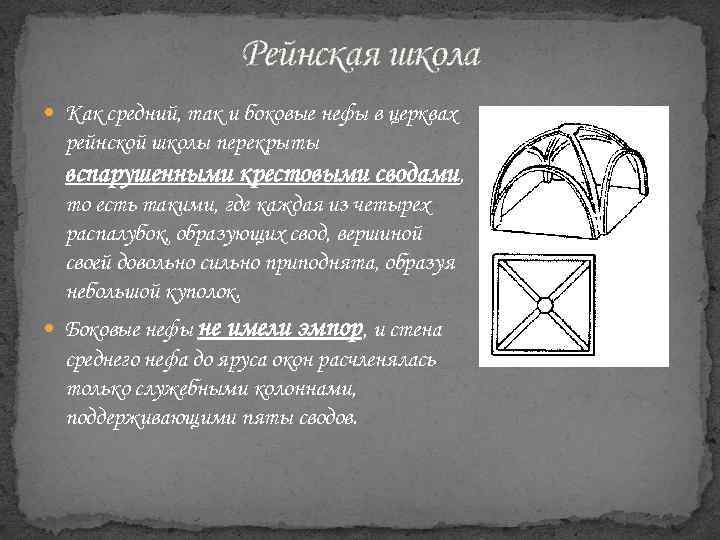 Рейнская школа

Как средний, так и боковые нефы в церквах рейнской школы перекрыты вспарушенными крестовыми сводами, то есть такими, где каждая из четырех распалубок, образующих свод, вершиной своей довольно сильно приподнята, образуя небольшой куполок.

Боковые нефы не имели эмпор, и стена среднего нефа до яруса окон расчленялась только служебными колоннами, поддерживающими пяты сводов.